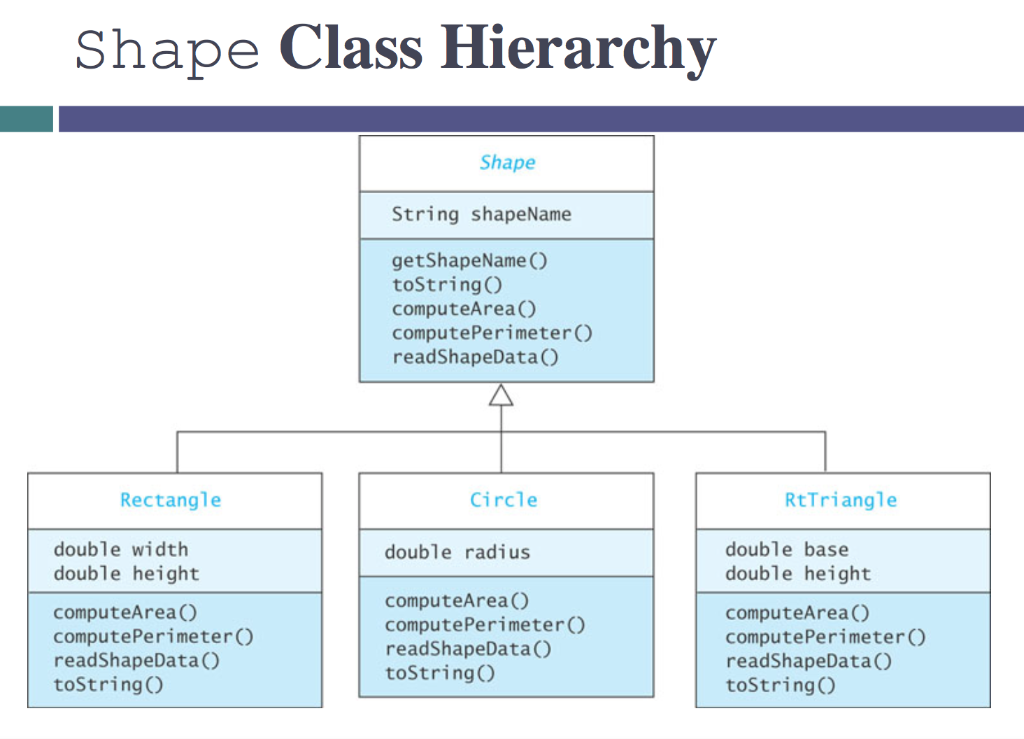 Shape Class Hierarchy

Shape

String shapeName

getShapeName()
toString()
computeArea()
computePerimeter()
readShapeData()

Rectangle

double width
double height

computeArea()
computePerimeter()
readShapeData()
toString()

Circle

double radius

computeArea()
computePerimeter()
readShapeData()
toString()

RtTriangle

double base
double height

computeArea()
computePerimeter()
readShapeData()
toString()